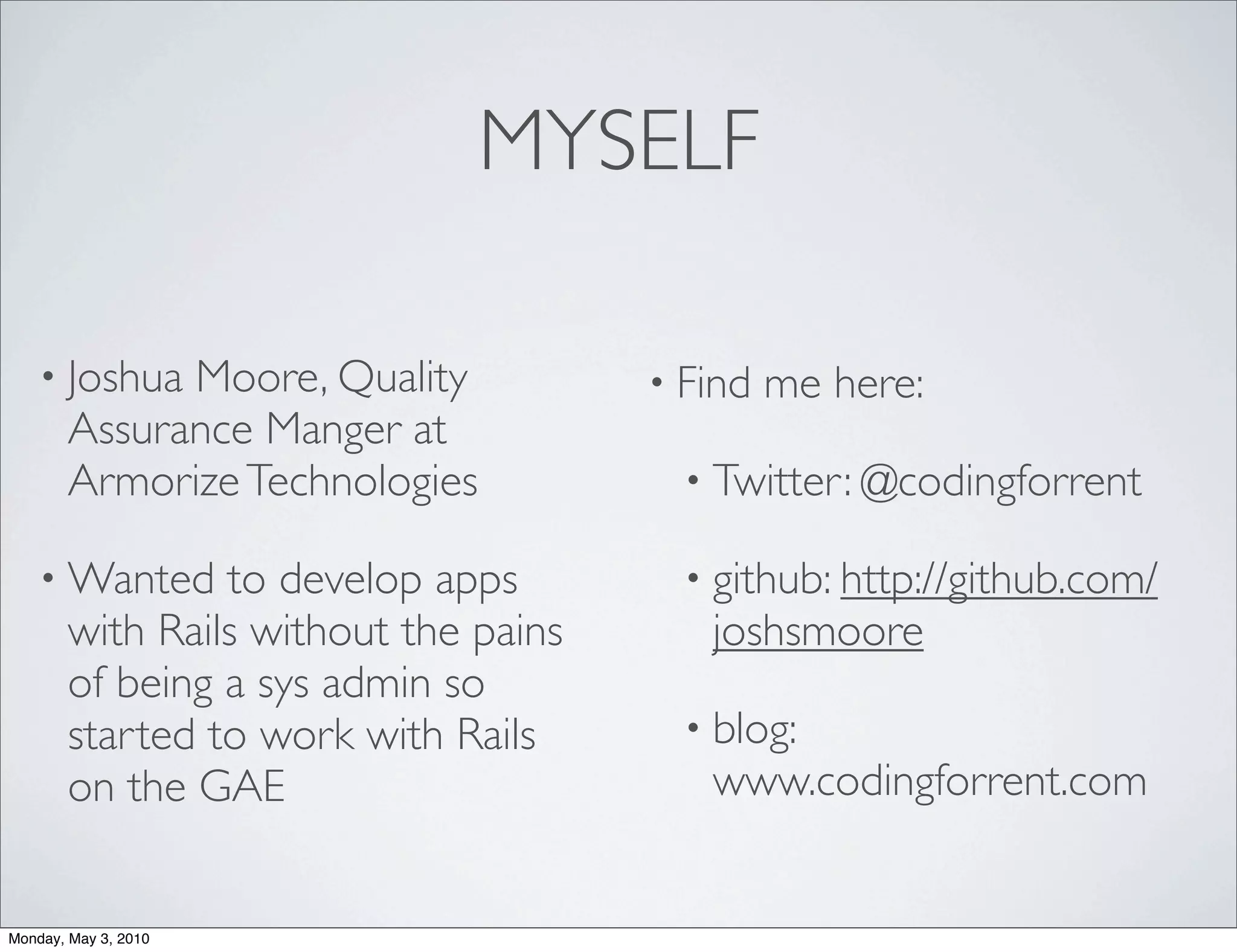 MYSELF

• Joshua Moore, Quality Assurance Manger at Armorize Technologies

• Wanted to develop apps with Rails without the pains of being a sys admin so started to work with Rails on the GAE

• Find me here:

• Twitter: @codingforrent

• github: http://github.com/joshsmoore

• blog: www.codingforrent.com

Monday, May 3, 2010